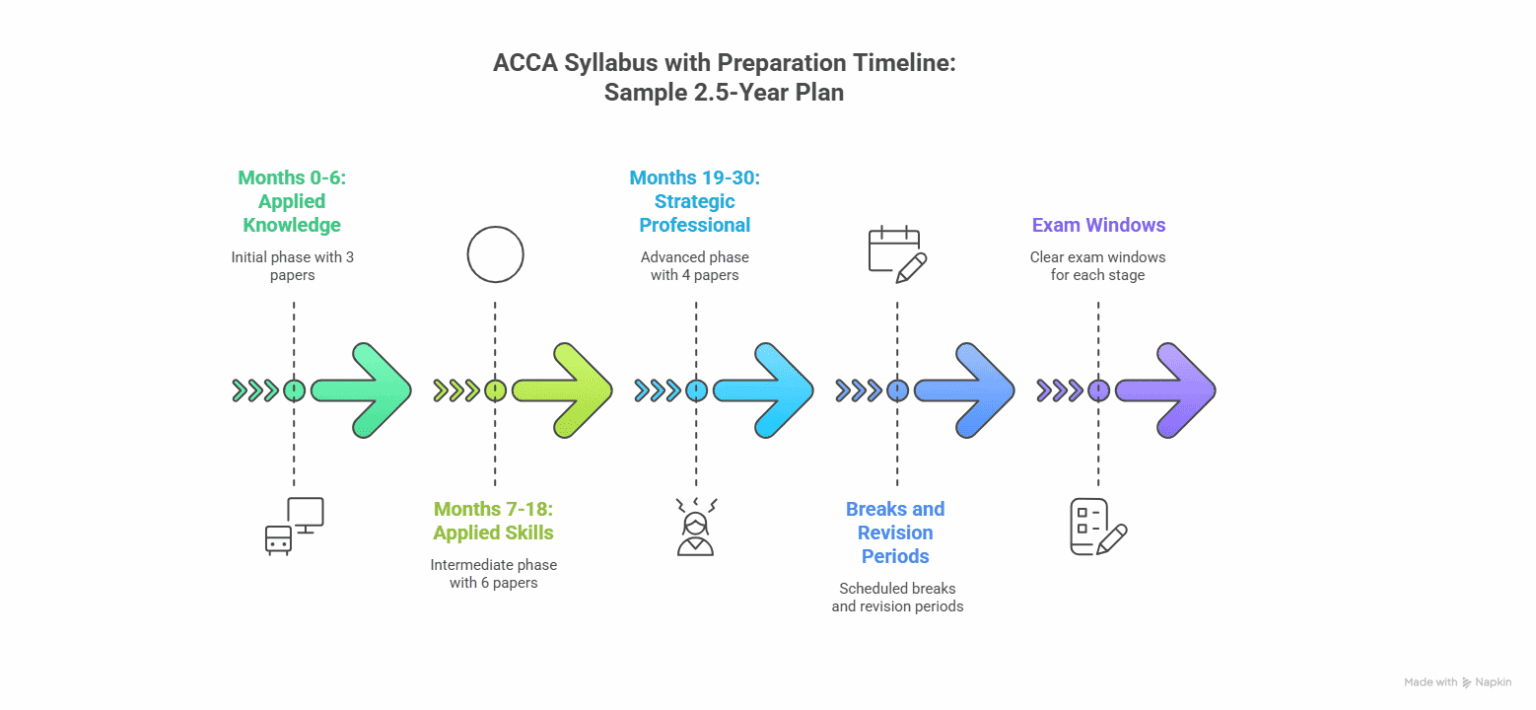 ACCA Syllabus with Preparation Timeline: Sample 2.5-Year Plan

Months 0-6: Applied Knowledge

Initial phase with 3 papers

Months 7-18: Applied Skills

Intermediate phase with 6 papers

Months 19-30: Strategic Professional

Advanced phase with 4 papers

Breaks and Revision Periods

Scheduled breaks and revision periods

Exam Windows

Clear exam windows for each stage

Made with Napkin